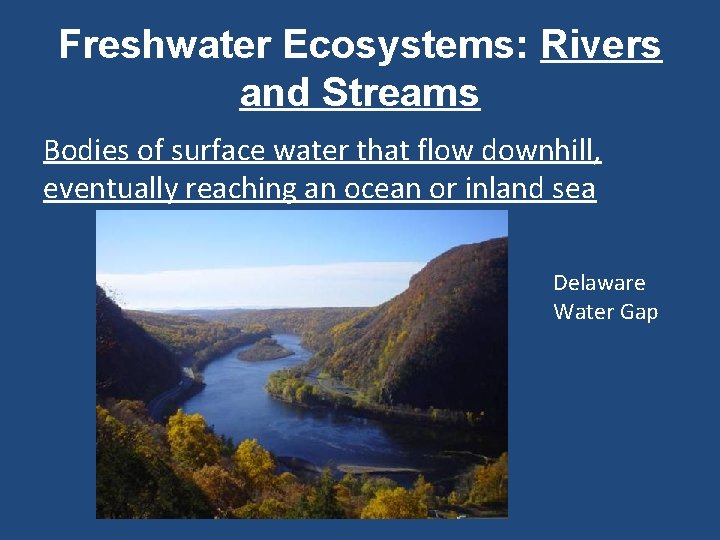 Freshwater Ecosystems: Rivers and Streams

Bodies of surface water that flow downhill, eventually reaching an ocean or inland sea

Delaware Water Gap